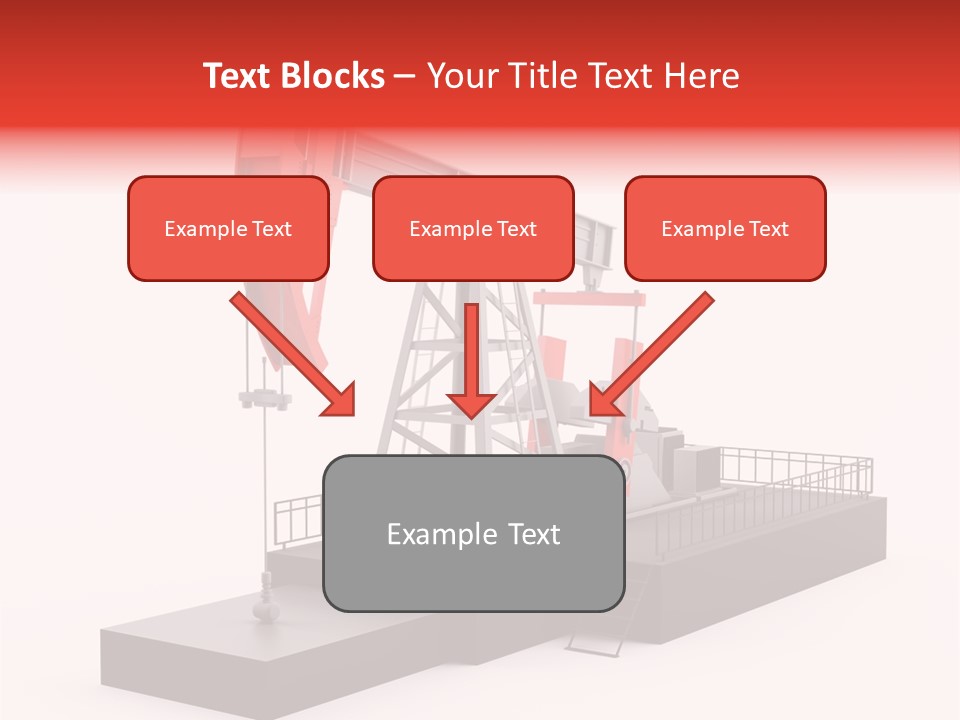 Text Blocks – Your Title Text Here

Example Text

Example Text

Example Text

Example Text